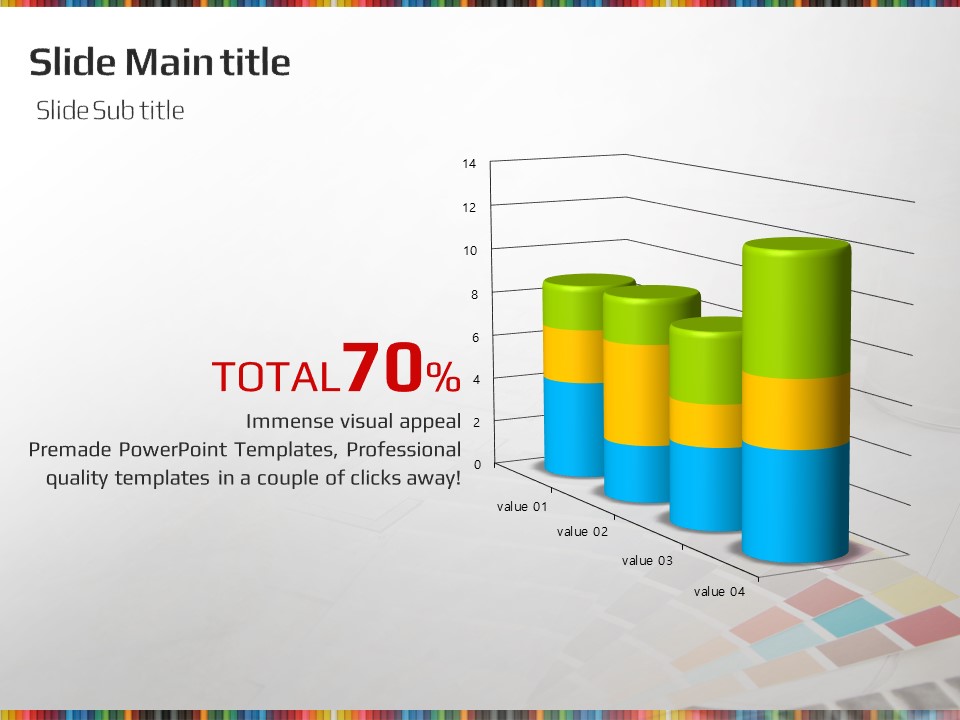 Slide Main title

Slide Sub title

TOTAL70%

Immense visual appeal
Premade PowerPoint Templates, Professional quality templates in a couple of clicks away!

14
12
10
8
6
4
2
0

value 01
value 02
value 03
value 04